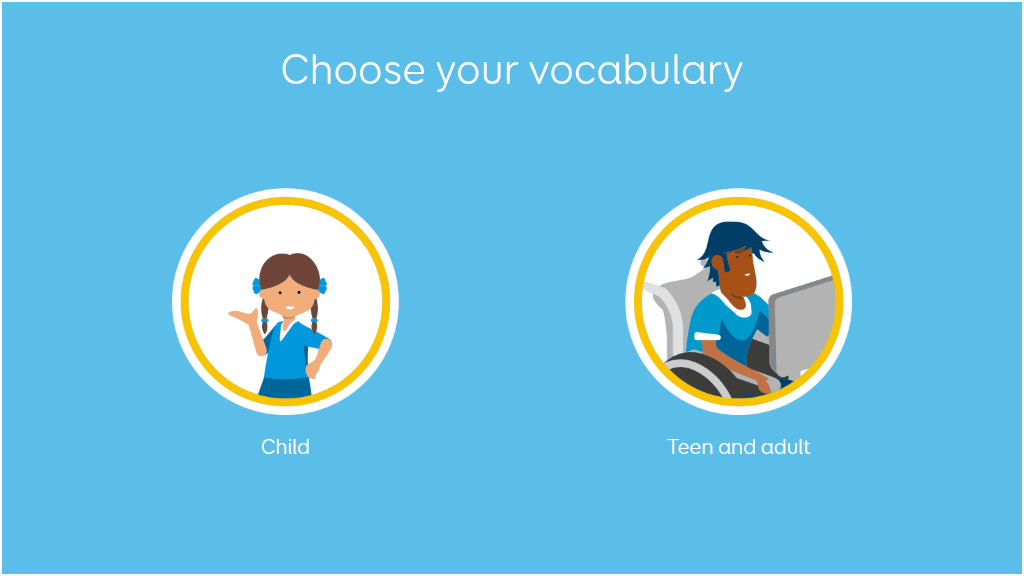 Choose your vocabulary

Child

Teen and adult